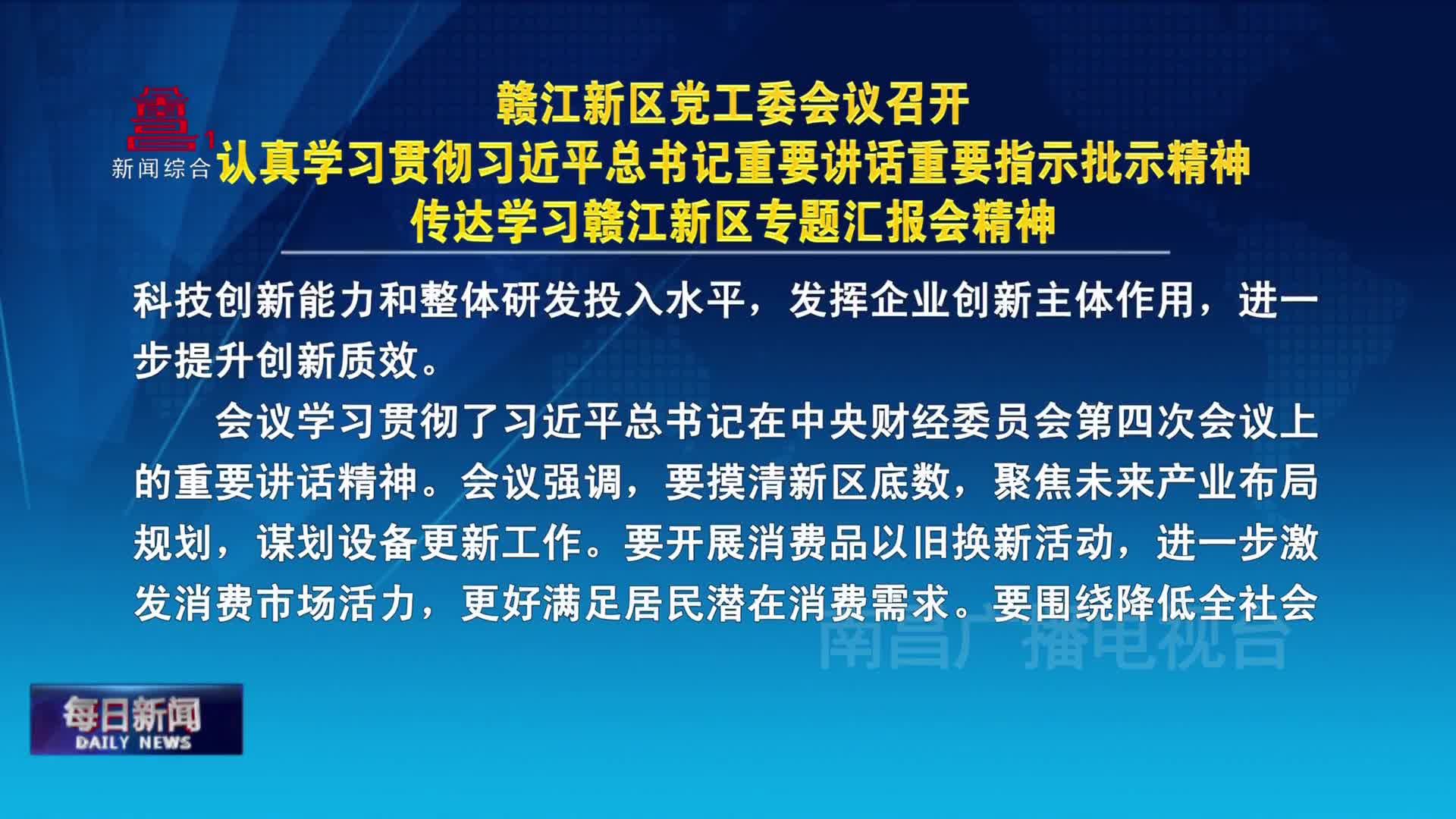 1
新闻综合

赣江新区党工委会议召开
认真学习贯彻习近平总书记重要讲话重要指示批示精神
传达学习赣江新区专题汇报会精神

科技创新能力和整体研发投入水平，发挥企业创新主体作用，进一步提升创新质效。

会议学习贯彻了习近平总书记在中央财经委员会第四次会议上的重要讲话精神。会议强调，要摸清新区底数，聚焦未来产业布局规划，谋划设备更新工作。要开展消费品以旧换新活动，进一步激发消费市场活力，更好满足居民潜在消费需求。要围绕降低全社会

南昌广播电视台

每日新闻
DAILY NEWS